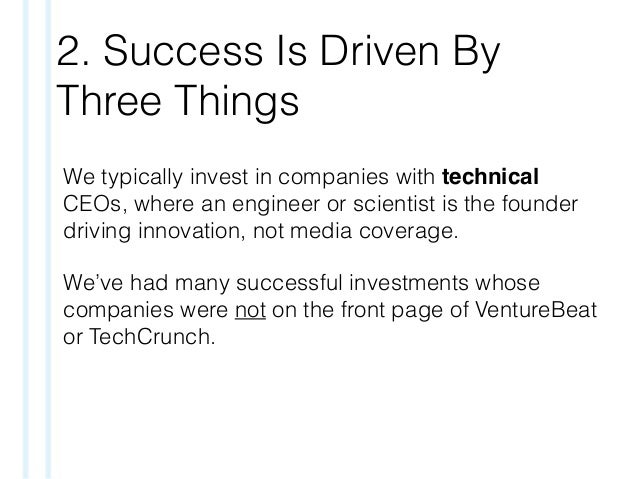 2. Success Is Driven By Three Things

We typically invest in companies with technical CEOs, where an engineer or scientist is the founder driving innovation, not media coverage.

We've had many successful investments whose companies were not on the front page of VentureBeat or TechCrunch.